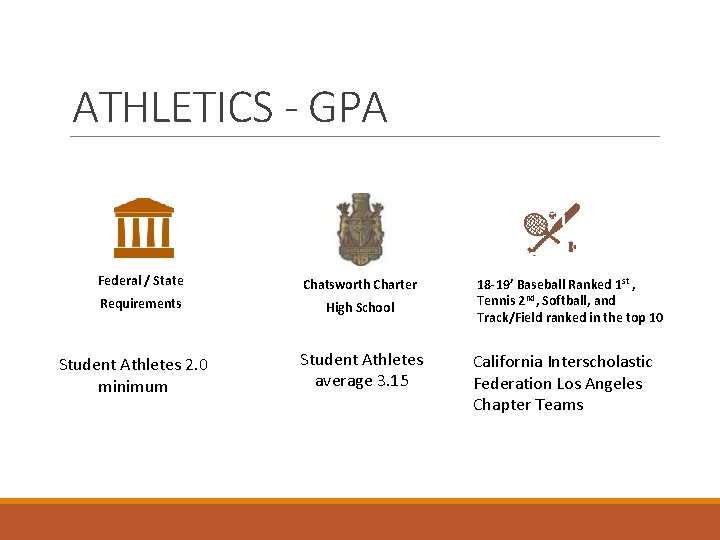 ATHLETICS - GPA

Federal / State Requirements

Student Athletes 2.0 minimum

Chatsworth Charter High School

Student Athletes average 3.15

18-19' Baseball Ranked 1$^{st}$ , Tennis 2$^{nd}$, Softball, and Track/Field ranked in the top 10

California Interscholastic Federation Los Angeles Chapter Teams